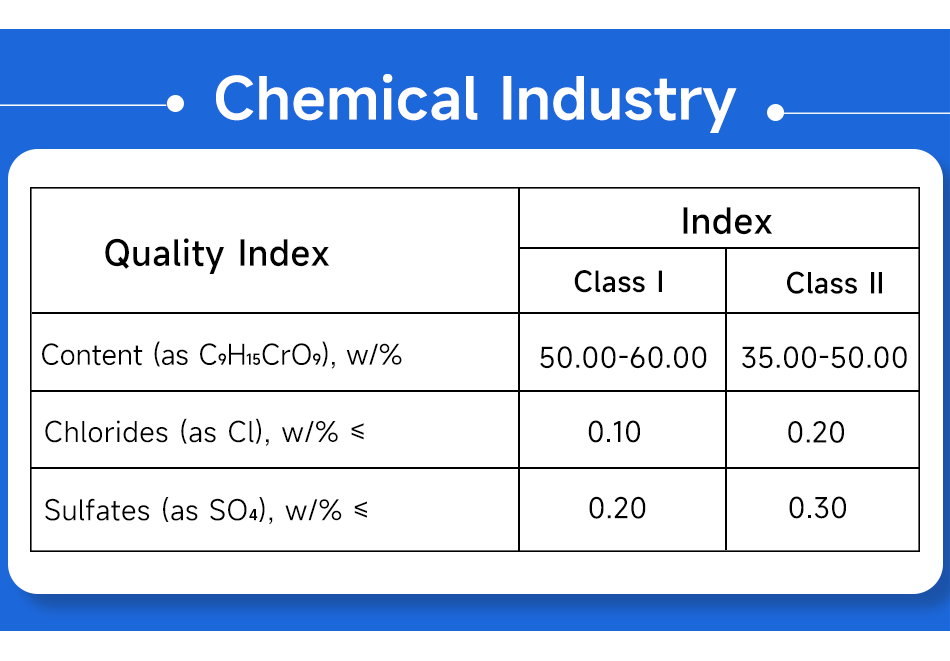 Chemical Industry

| Quality Index | Index | |
|---|---|---|
| | Class I | Class II |
| Content (as $C_9H_{15}CrO_9$), w/% | 50.00-60.00 | 35.00-50.00 |
| Chlorides (as Cl), w/% ≤ | 0.10 | 0.20 |
| Sulfates (as $SO_4$), w/% ≤ | 0.20 | 0.30 |